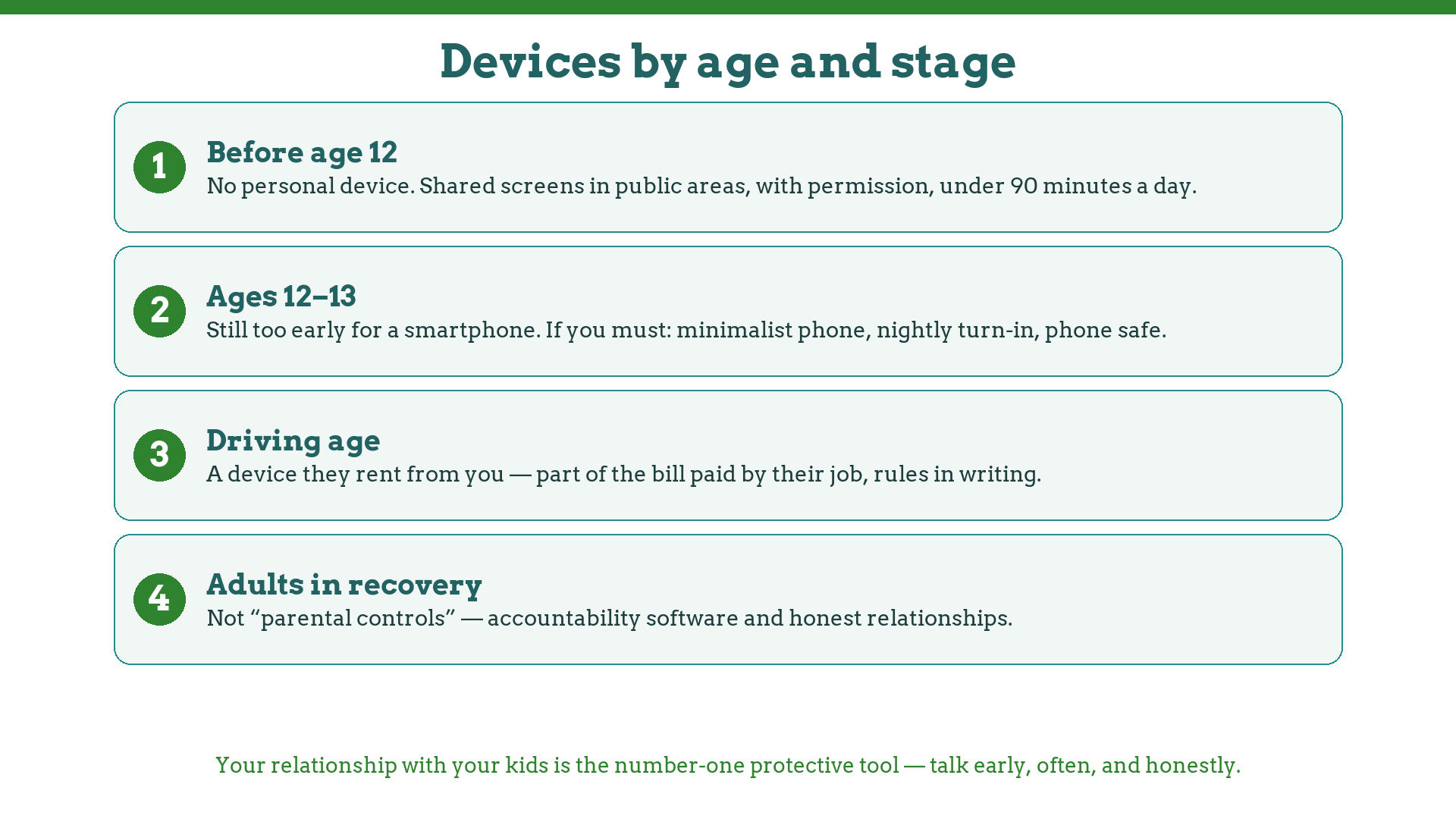 Devices by age and stage

1
Before age 12
No personal device. Shared screens in public areas, with permission, under 90 minutes a day.

2
Ages 12–13
Still too early for a smartphone. If you must: minimalist phone, nightly turn-in, phone safe.

3
Driving age
A device they rent from you — part of the bill paid by their job, rules in writing.

4
Adults in recovery
Not “parental controls” — accountability software and honest relationships.

Your relationship with your kids is the number-one protective tool — talk early, often, and honestly.